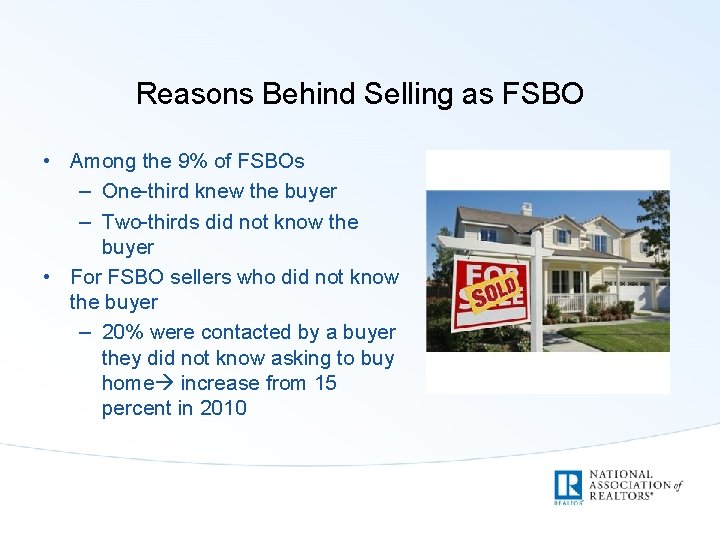 Reasons Behind Selling as FSBO

• Among the 9% of FSBOs
  – One-third knew the buyer
  – Two-thirds did not know the buyer
• For FSBO sellers who did not know the buyer
  – 20% were contacted by a buyer they did not know asking to buy home→ increase from 15 percent in 2010

FOR SALE
SOLD

R
REALTOR
NATIONAL ASSOCIATION of REALTORS®